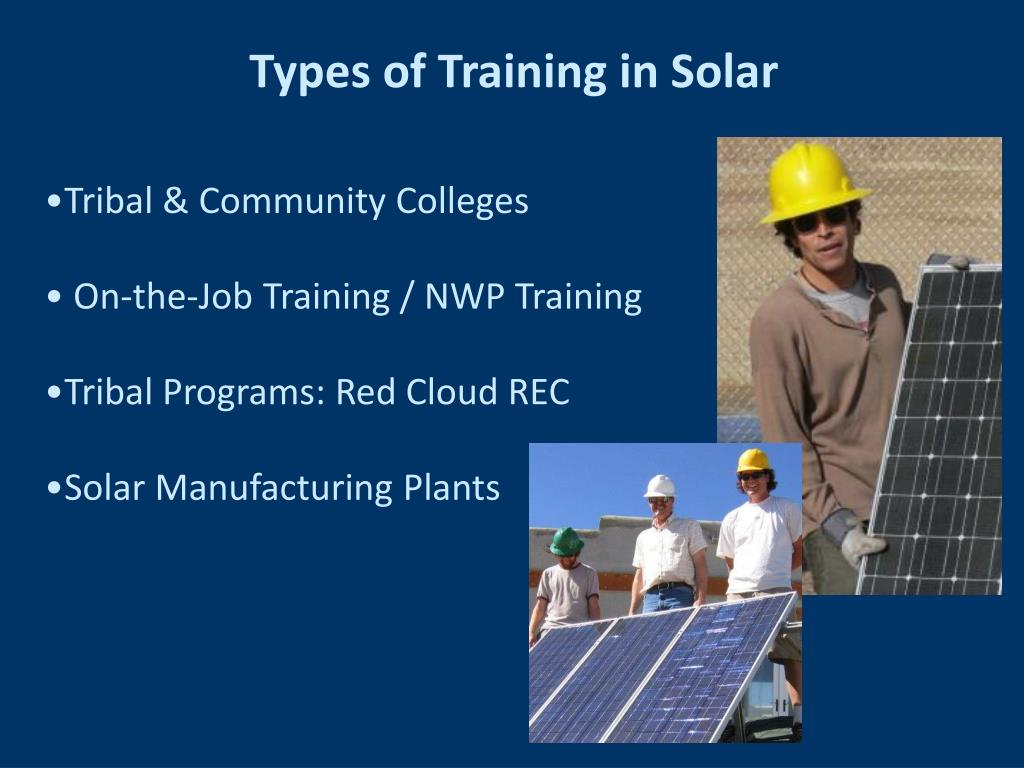 Types of Training in Solar

•Tribal & Community Colleges

• On-the-Job Training / NWP Training

•Tribal Programs: Red Cloud REC

•Solar Manufacturing Plants